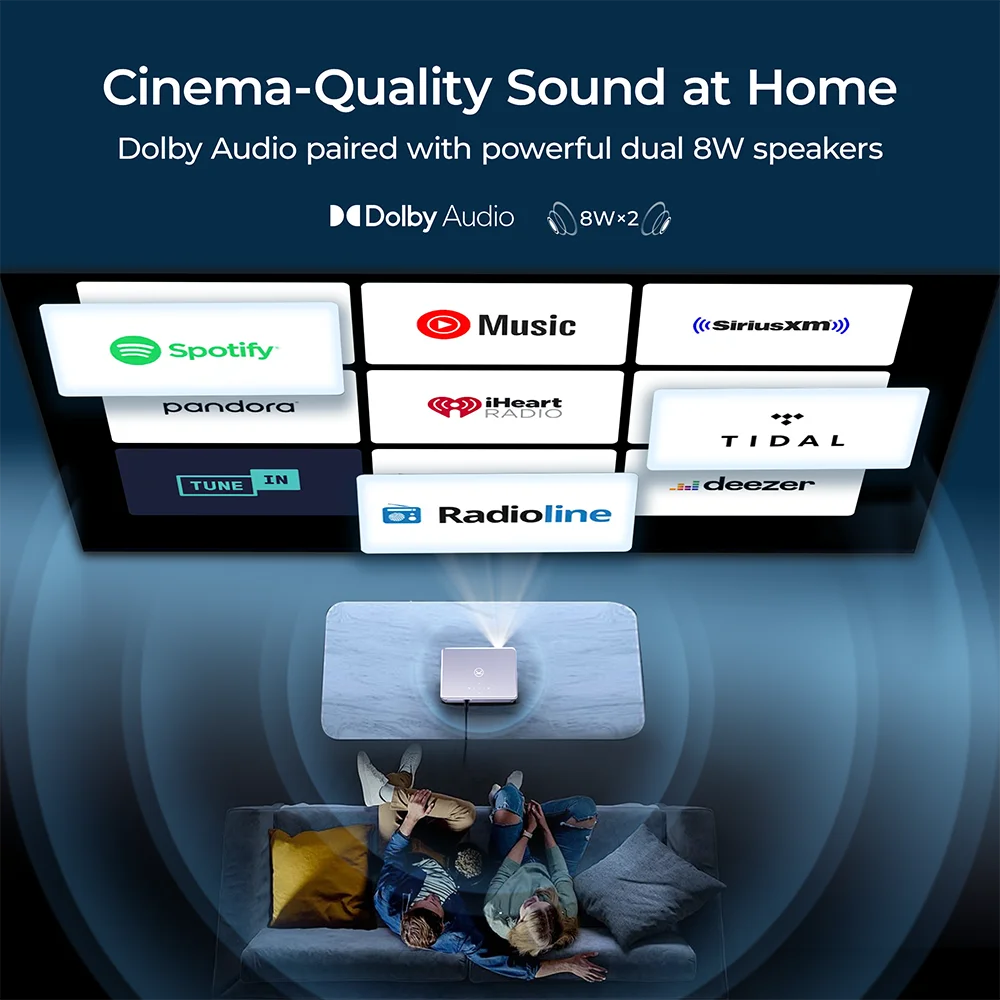 Cinema-Quality Sound at Home

Dolby Audio paired with powerful dual 8W speakers

Dolby Audio

8W×2

Spotify

Music

SiriusXM

pandora

iHeart RADIO

TIDAL

TUNE IN

Radioline

deezer